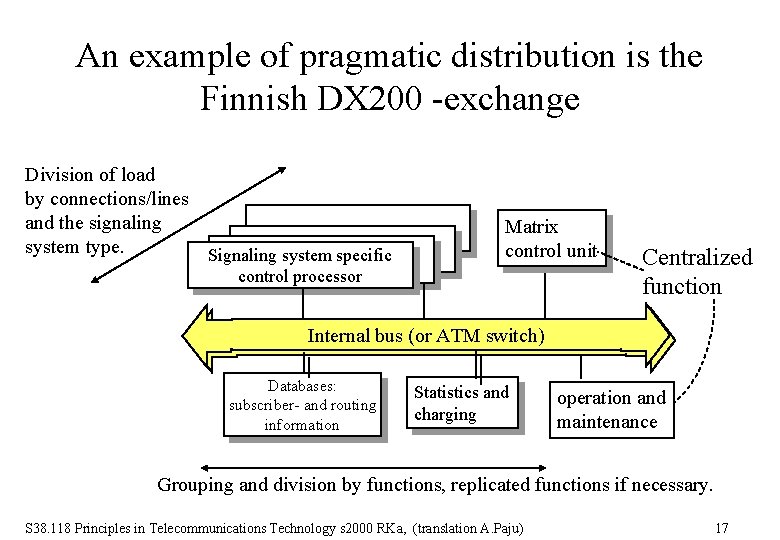 An example of pragmatic distribution is the Finnish DX200 -exchange

Division of load by connections/lines and the signaling system type.

Signaling system specific control processor

Matrix control unit

Centralized function

Internal bus (or ATM switch)

Databases: subscriber- and routing information

Statistics and charging

operation and maintenance

Grouping and division by functions, replicated functions if necessary.

S38.118 Principles in Telecommunications Technology s2000 RKa, (translation A.Paju)

17